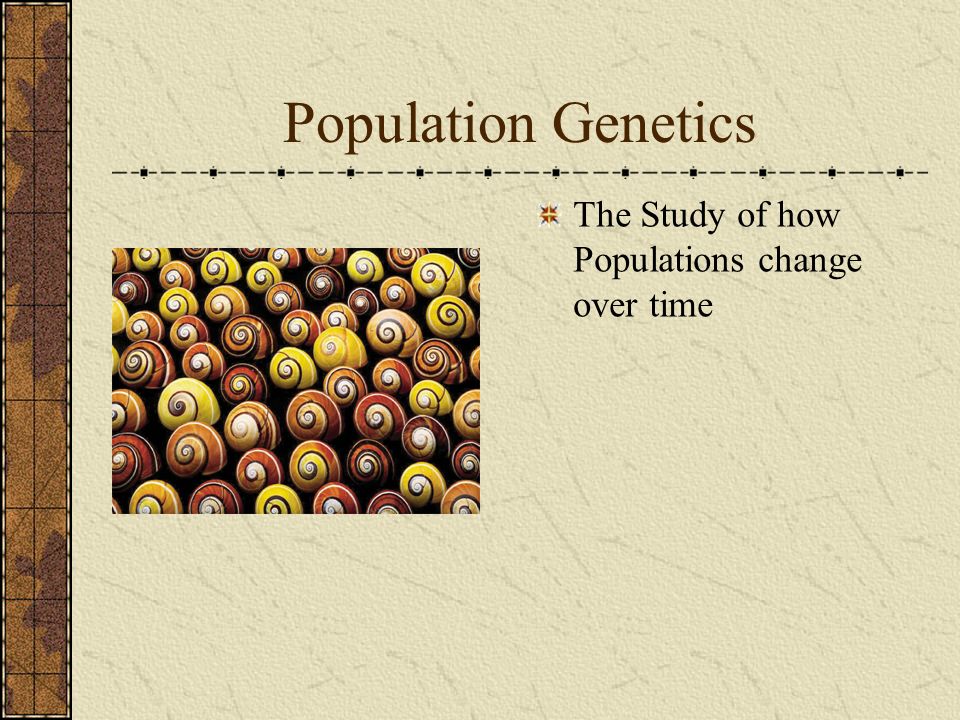 Population Genetics

The Study of how Populations change over time